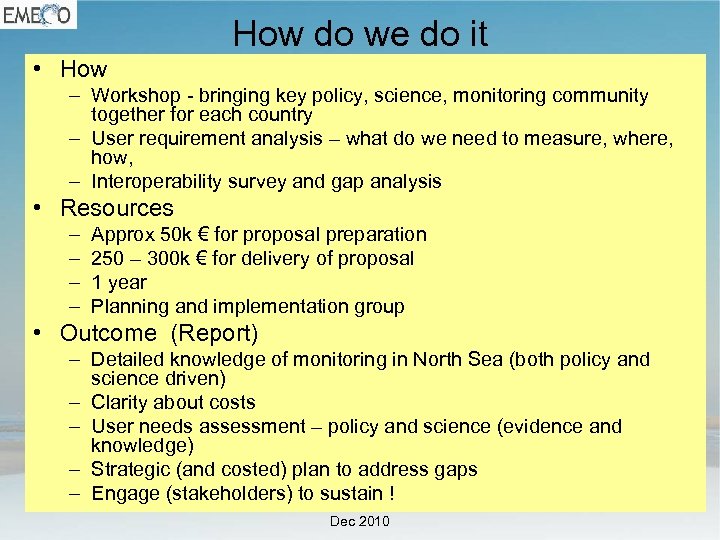 EMECO

How do we do it

• How
  – Workshop - bringing key policy, science, monitoring community together for each country
  – User requirement analysis – what do we need to measure, where, how,
  – Interoperability survey and gap analysis
• Resources
  – Approx 50k € for proposal preparation
  – 250 – 300k € for delivery of proposal
  – 1 year
  – Planning and implementation group
• Outcome (Report)
  – Detailed knowledge of monitoring in North Sea (both policy and science driven)
  – Clarity about costs
  – User needs assessment – policy and science (evidence and knowledge)
  – Strategic (and costed) plan to address gaps
  – Engage (stakeholders) to sustain !

Dec 2010